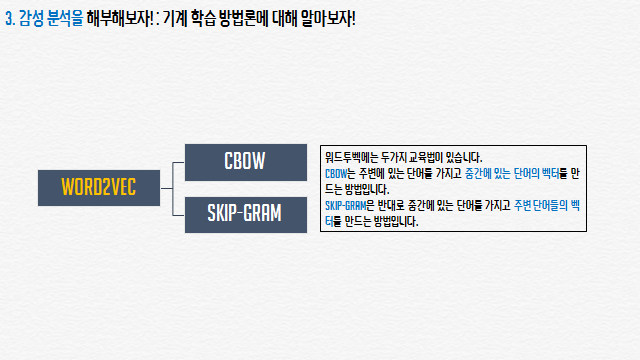 3. 감성 분석을 해부해보자! : 기계 학습 방법론에 대해 알아보자!

WORD2VEC

CBOW

SKIP-GRAM

워드투벡에는 두가지 교육법이 있습니다.
CBOW는 주변에 있는 단어를 가지고 중간에 있는 단어의 벡터를 만드는 방법입니다.
SKIP-GRAM은 반대로 중간에 있는 단어를 가지고 주변 단어들의 벡터를 만드는 방법입니다.